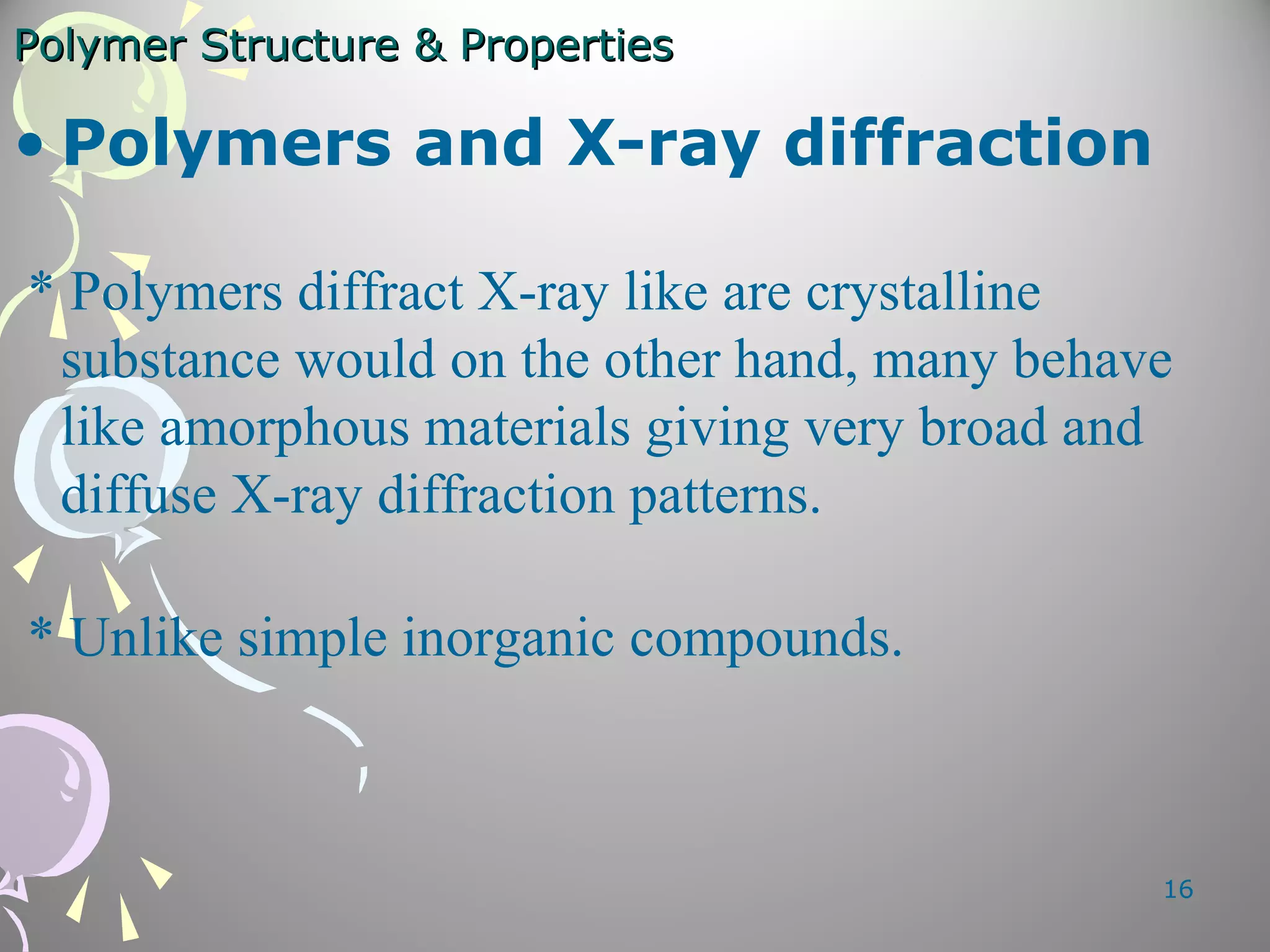 Polymer Structure & Properties

• Polymers and X-ray diffraction

* Polymers diffract X-ray like are crystalline substance would on the other hand, many behave like amorphous materials giving very broad and diffuse X-ray diffraction patterns.

* Unlike simple inorganic compounds.

16